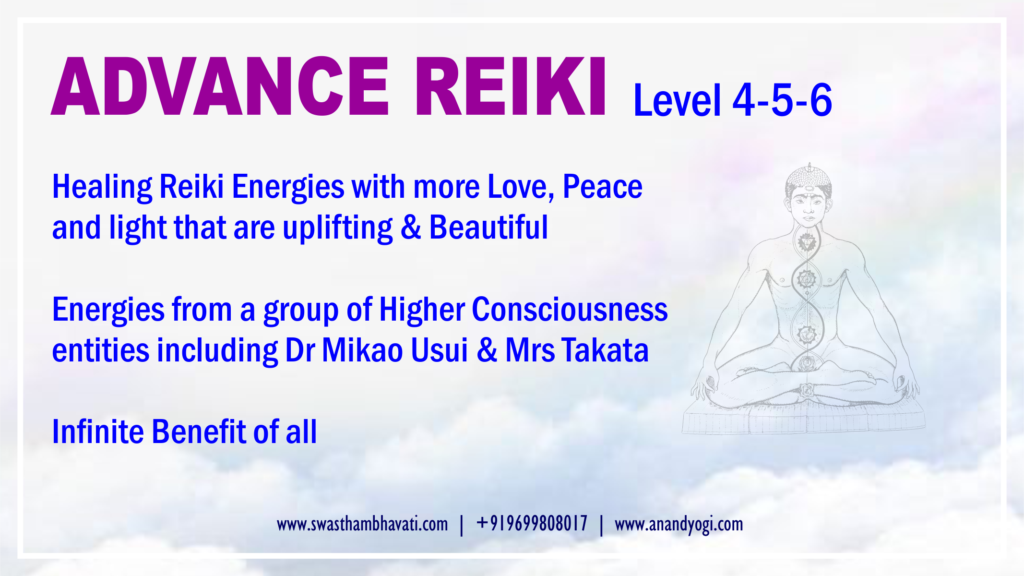 ADVANCE REIKI Level 4-5-6

Healing Reiki Energies with more Love, Peace and light that are uplifting & Beautiful

Energies from a group of Higher Consciousness entities including Dr Mikao Usui & Mrs Takata

Infinite Benefit of all

www.swasthambhavati.com | +919699808017 | www.anandyogi.com